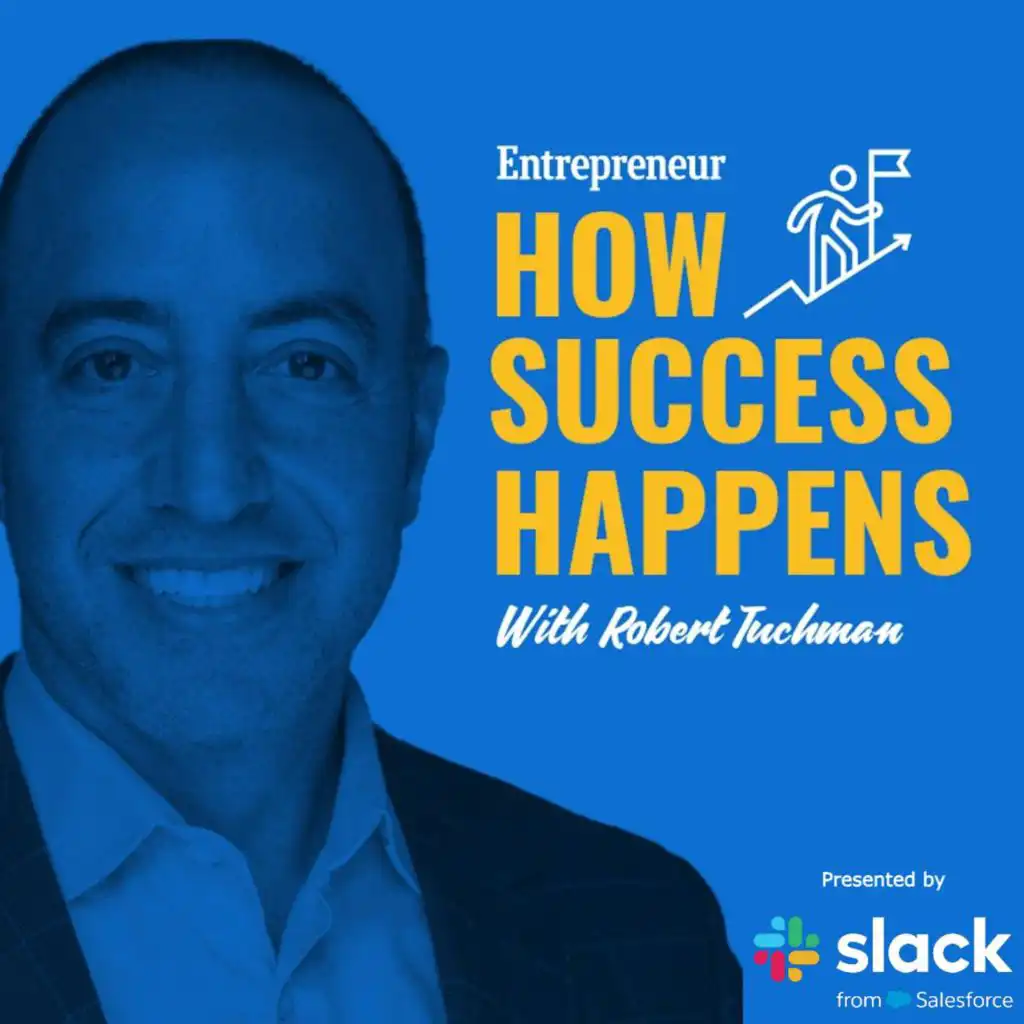 Entrepreneur

HOW SUCCESS HAPPENS

With Robert Tuchman

Presented by

slack

from Salesforce